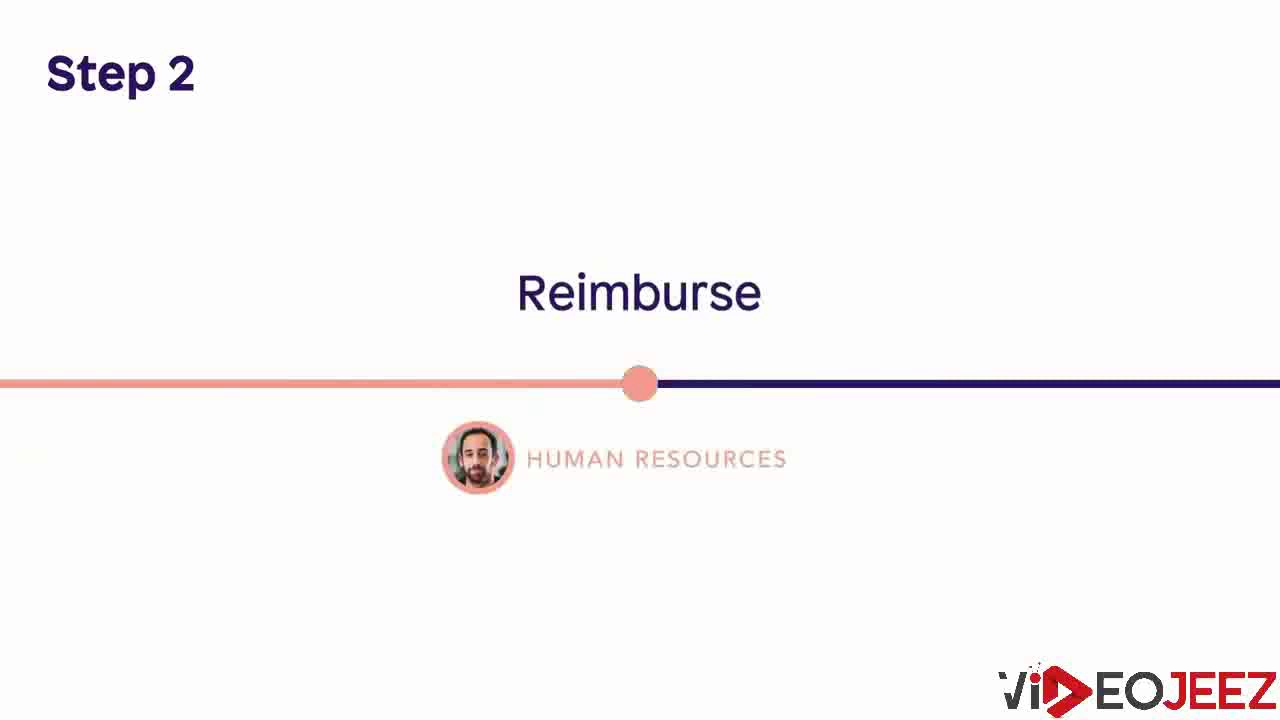 Step 2

Reimburse

HUMAN RESOURCES

VIDEOJEEZ